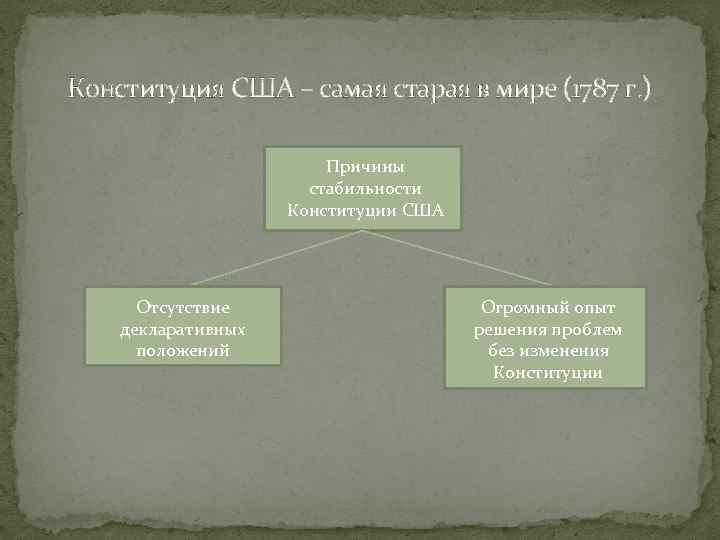 Конституция США – самая старая в мире (1787 г.)

Причины стабильности Конституции США

Отсутствие декларативных положений

Огромный опыт решения проблем без изменения Конституции